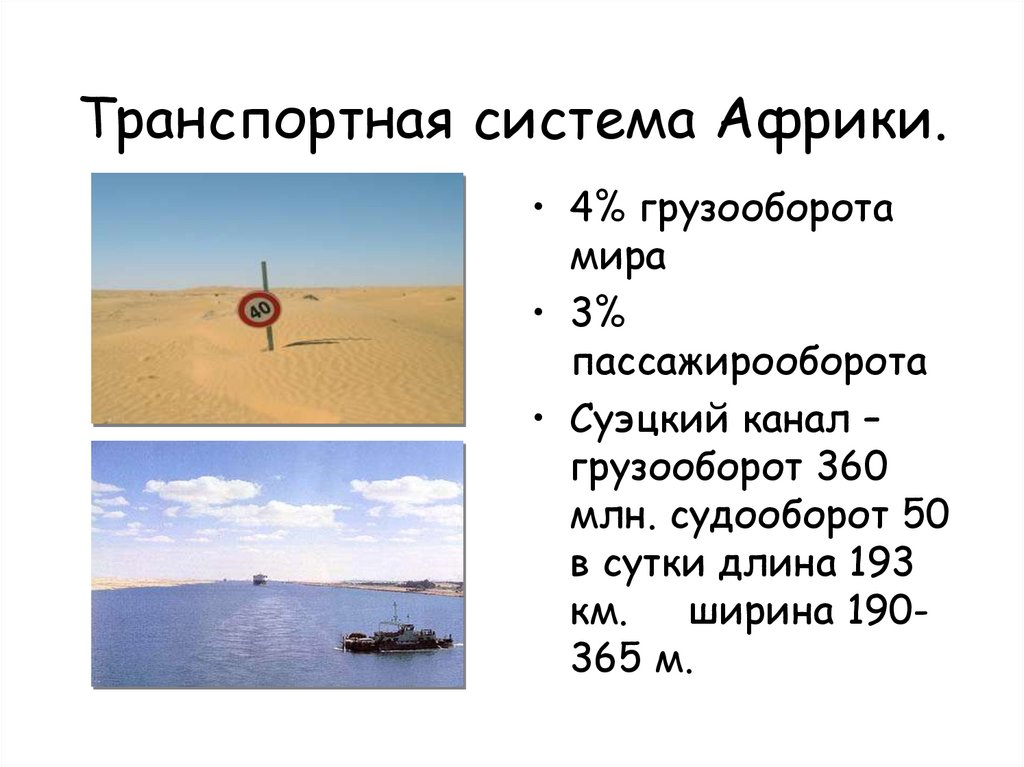 Транспортная система Африки.

40

• 4% грузооборота мира
• 3% пассажирооборота
• Суэцкий канал – грузооборот 360 млн. судооборот 50 в сутки длина 193 км. ширина 190-365 м.